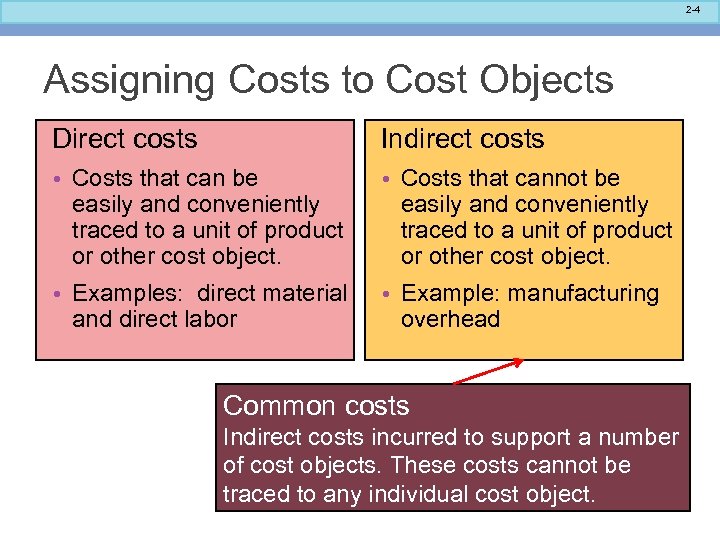 2-4

Assigning Costs to Cost Objects

Direct costs

• Costs that can be easily and conveniently traced to a unit of product or other cost object.

• Examples: direct material and direct labor

Indirect costs

• Costs that cannot be easily and conveniently traced to a unit of product or other cost object.

• Example: manufacturing overhead

Common costs

Indirect costs incurred to support a number of cost objects. These costs cannot be traced to any individual cost object.